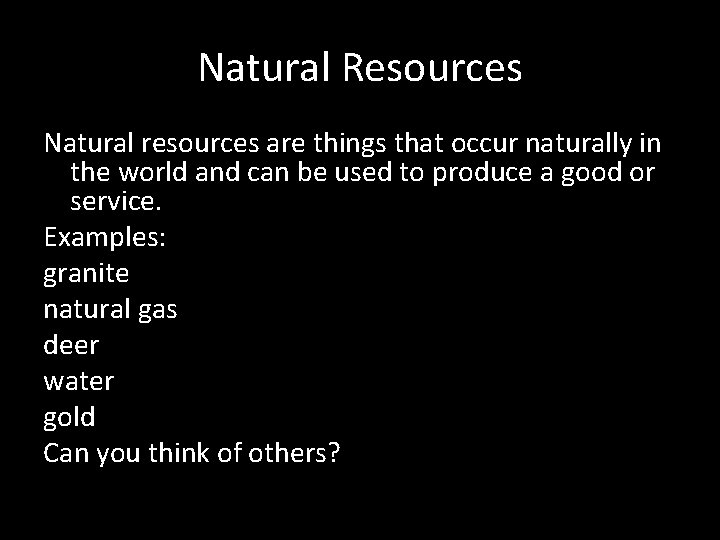 Natural Resources

Natural resources are things that occur naturally in the world and can be used to produce a good or service.

Examples:

granite

natural gas

deer

water

gold

Can you think of others?